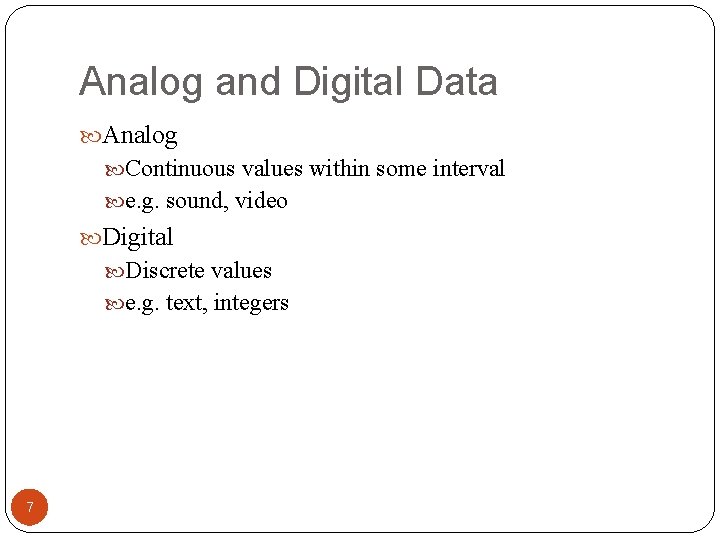 Analog and Digital Data

Analog

Continuous values within some interval

e.g. sound, video

Digital

Discrete values

e.g. text, integers

7